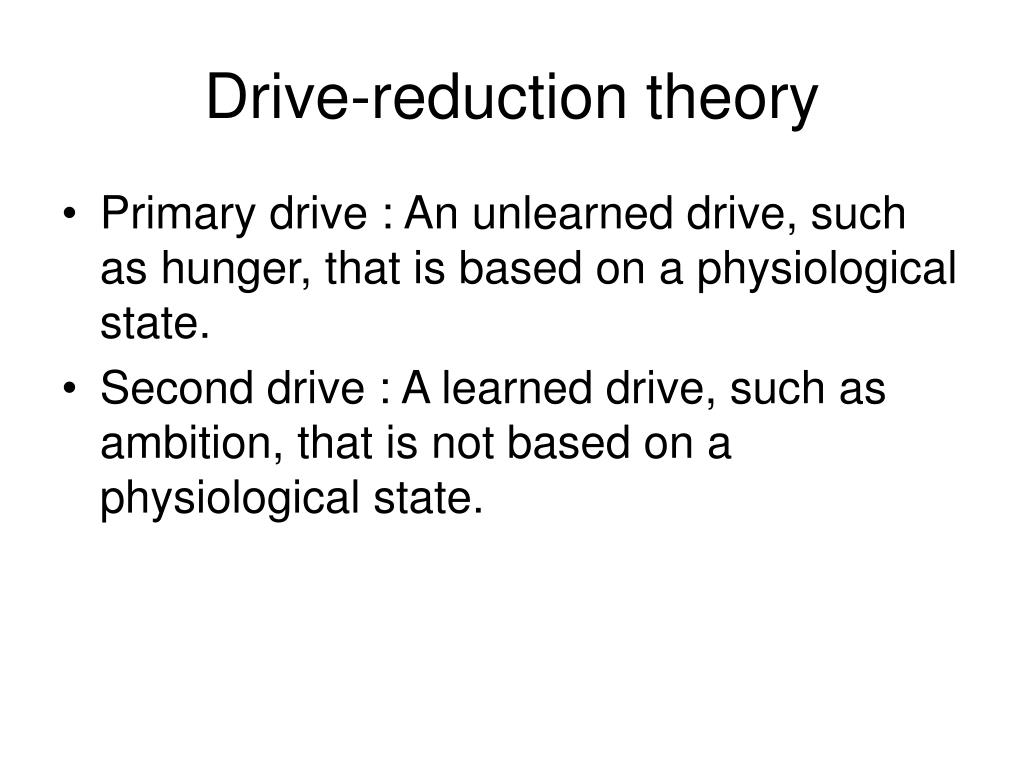 Drive-reduction theory

• Primary drive : An unlearned drive, such as hunger, that is based on a physiological state.

• Second drive : A learned drive, such as ambition, that is not based on a physiological state.